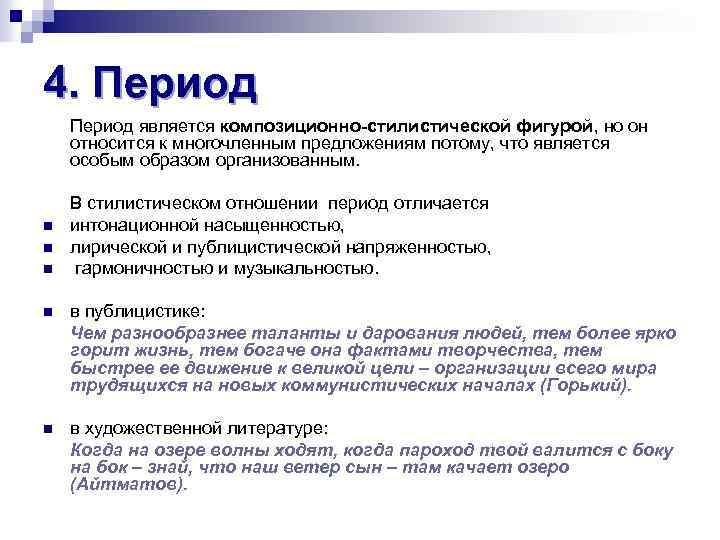 4. Период

Период является композиционно-стилистической фигурой, но он относится к многочленным предложениям потому, что является особым образом организованным.

В стилистическом отношении период отличается

- интонационной насыщенностью,
- лирической и публицистической напряженностью,
- гармоничностью и музыкальностью.

- в публицистике:
Чем разнообразнее таланты и дарования людей, тем более ярко горит жизнь, тем богаче она фактами творчества, тем быстрее ее движение к великой цели – организации всего мира трудящихся на новых коммунистических началах (Горький).

- в художественной литературе:
Когда на озере волны ходят, когда пароход твой валится с боку на бок – знай, что наш ветер сын – там качает озеро (Айтматов).